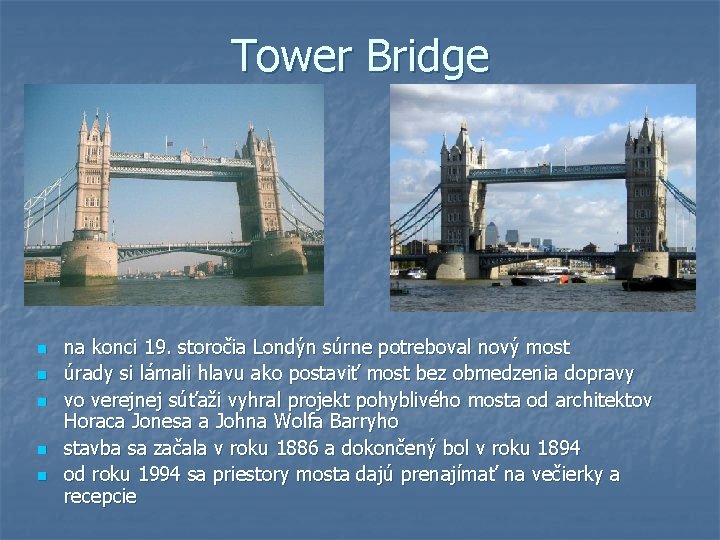 Tower Bridge

- na konci 19. storočia Londýn súrne potreboval nový most
- úrady si lámali hlavu ako postaviť most bez obmedzenia dopravy
- vo verejnej súťaži vyhral projekt pohyblivého mosta od architektov Horaca Jonesa a Johna Wolfa Barryho
- stavba sa začala v roku 1886 a dokončený bol v roku 1894
- od roku 1994 sa priestory mosta dajú prenajímať na večierky a recepcie